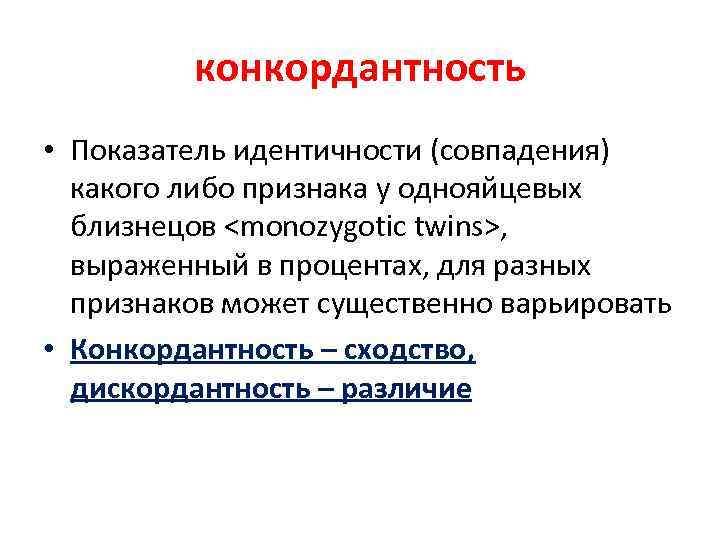 конкордантность

• Показатель идентичности (совпадения) какого либо признака у однояйцевых близнецов <monozygotic twins>, выраженный в процентах, для разных признаков может существенно варьировать

• Конкордантность – сходство, дискордантность – различие